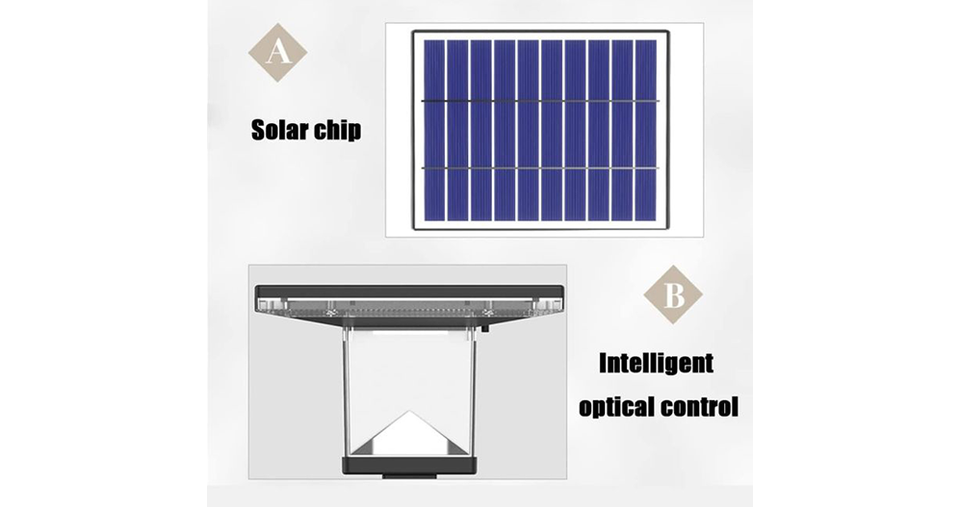 A

Solar chip

B

Intelligent optical control